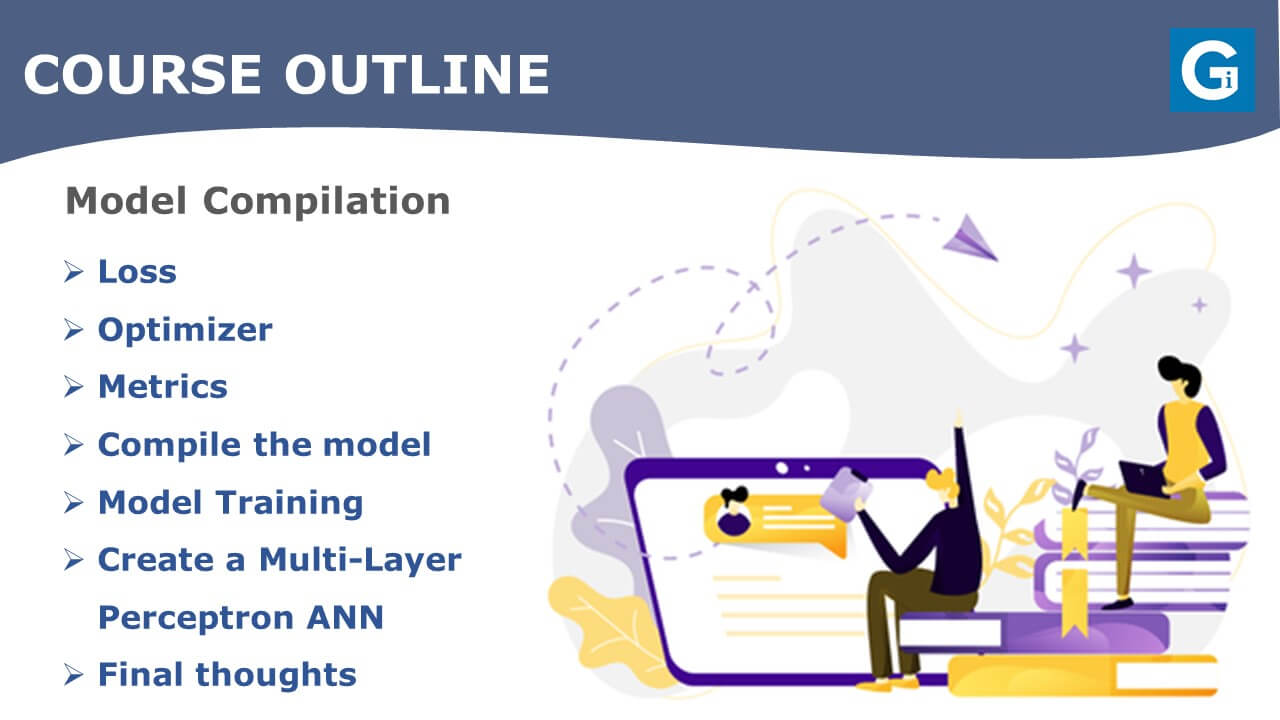 COURSE OUTLINE

Gi

Model Compilation

➢ Loss
➢ Optimizer
➢ Metrics
➢ Compile the model
➢ Model Training
➢ Create a Multi-Layer Perceptron ANN
➢ Final thoughts